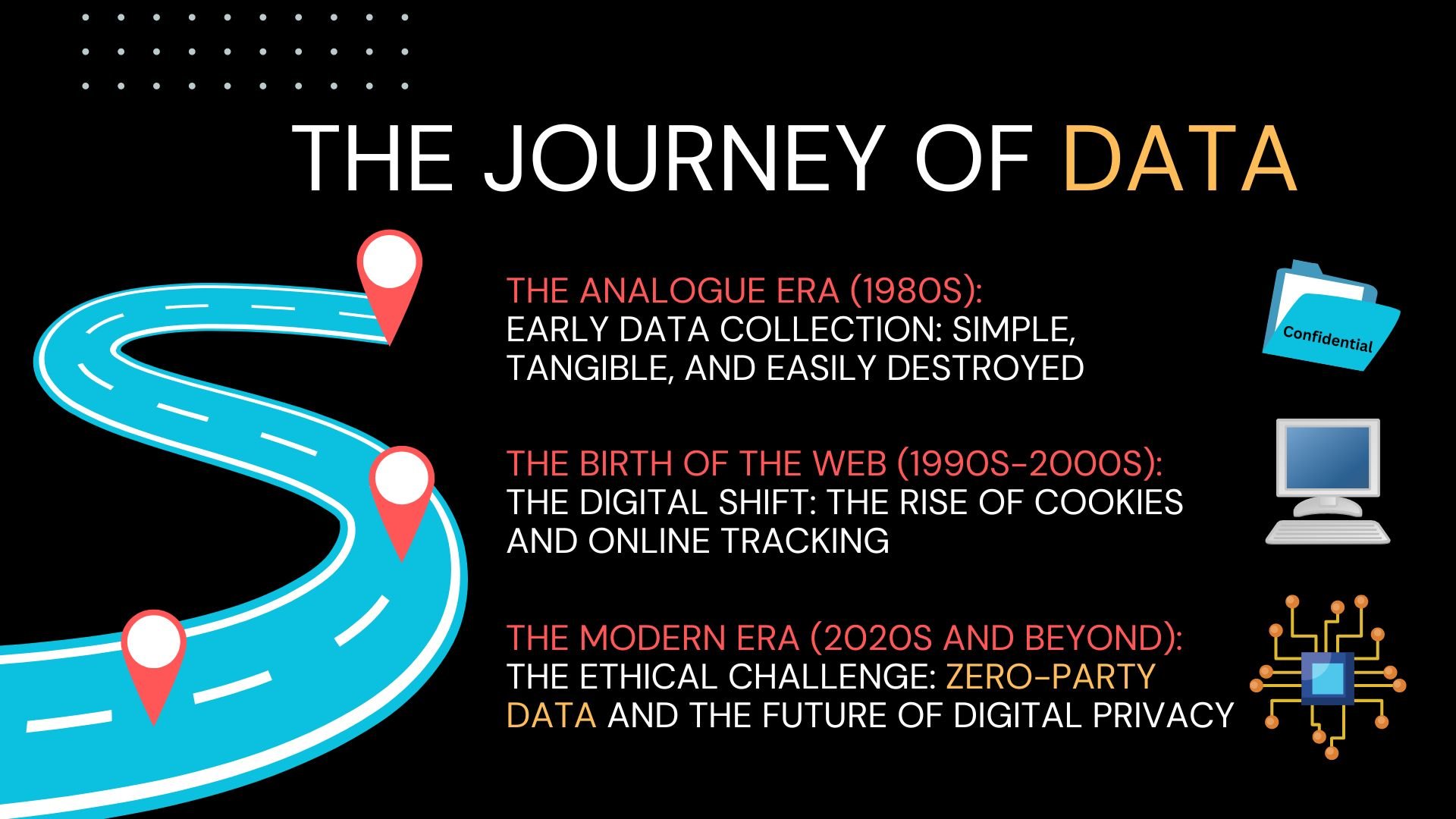 THE JOURNEY OF DATA

THE ANALOGUE ERA (1980S):
EARLY DATA COLLECTION: SIMPLE, TANGIBLE, AND EASILY DESTROYED

Confidential

THE BIRTH OF THE WEB (1990S-2000S):
THE DIGITAL SHIFT: THE RISE OF COOKIES AND ONLINE TRACKING

THE MODERN ERA (2020S AND BEYOND):
THE ETHICAL CHALLENGE: ZERO-PARTY DATA AND THE FUTURE OF DIGITAL PRIVACY